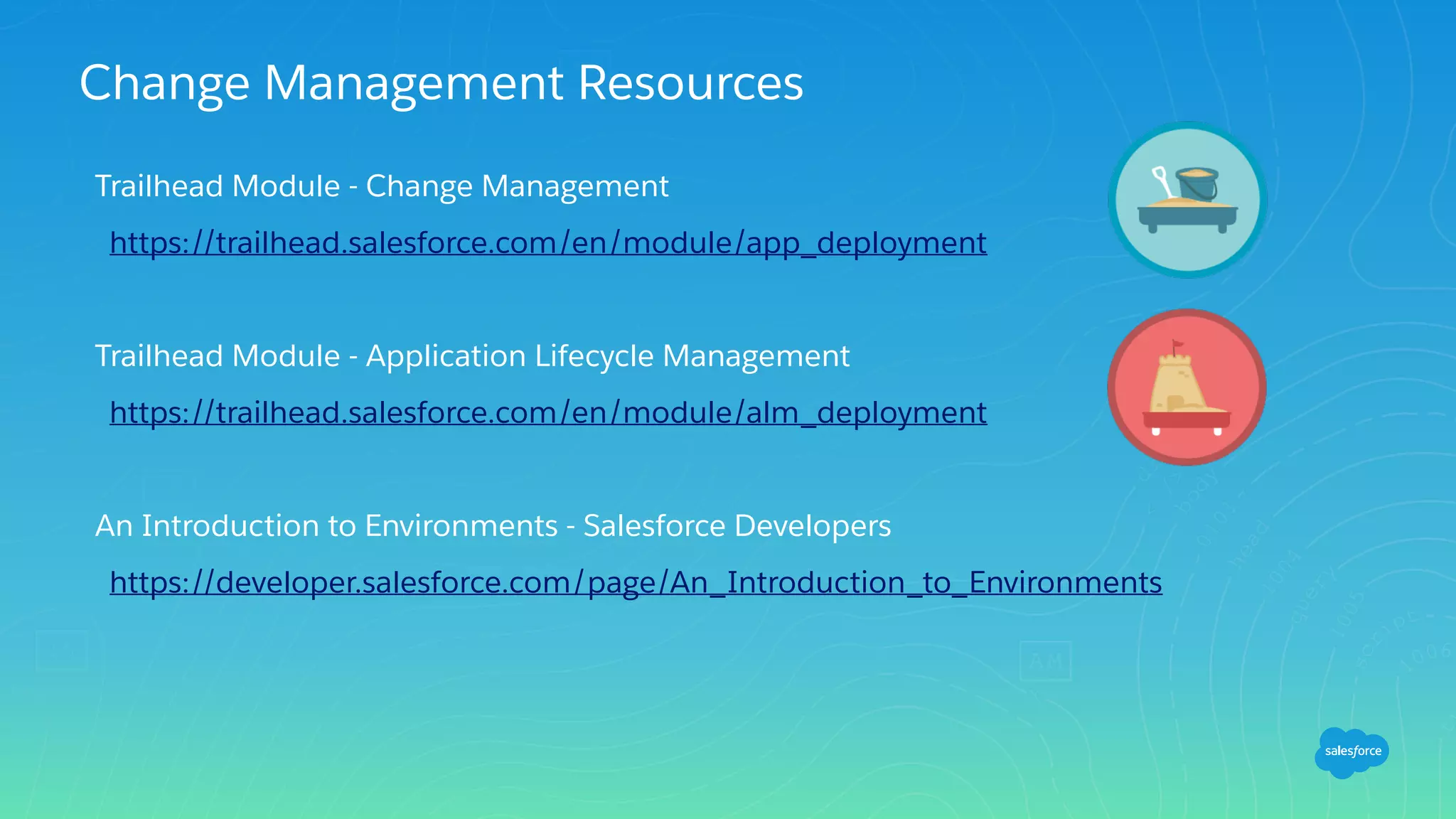 Change Management Resources

Trailhead Module - Change Management

https://trailhead.salesforce.com/en/module/app_deployment

Trailhead Module - Application Lifecycle Management

https://trailhead.salesforce.com/en/module/alm_deployment

An Introduction to Environments - Salesforce Developers

https://developer.salesforce.com/page/An_Introduction_to_Environments

salesforce